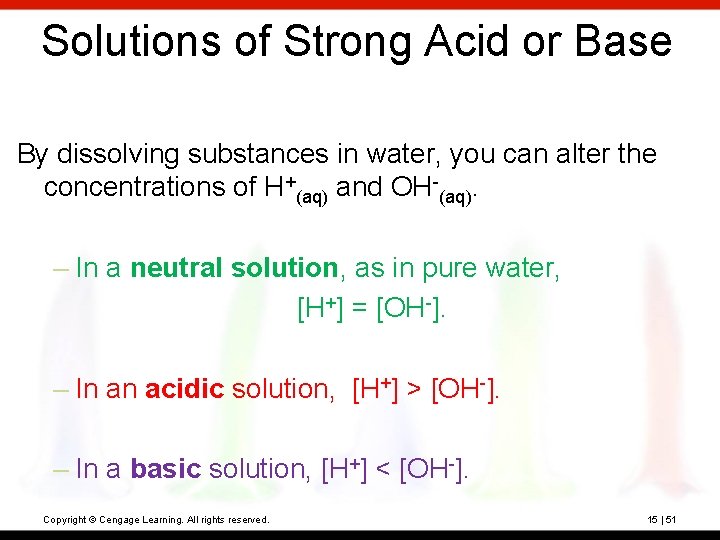 Solutions of Strong Acid or Base

By dissolving substances in water, you can alter the concentrations of $H^+_{(aq)}$ and $OH^-_{(aq)}$.

– In a **neutral solution**, as in pure water, $[H^+] = [OH^-]$.

– In an **acidic** solution, $[H^+] > [OH^-]$.

– In a **basic** solution, $[H^+] < [OH^-]$.

Copyright © Cengage Learning. All rights reserved.

15 | 51